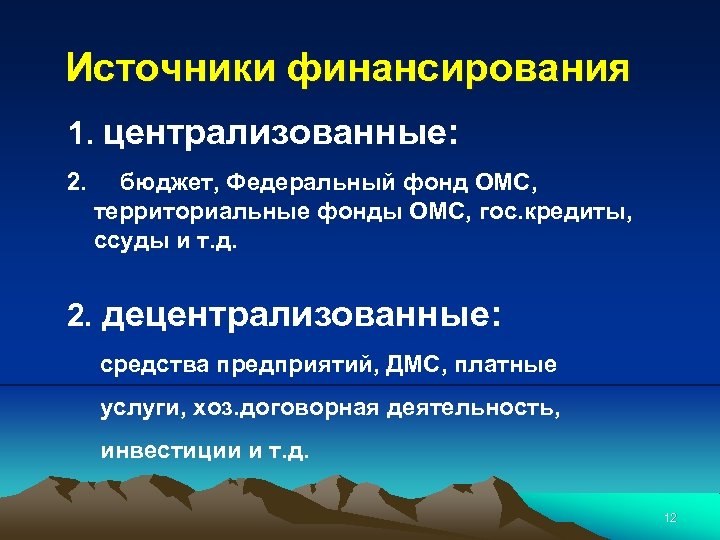 Источники финансирования

1. централизованные:

2. бюджет, Федеральный фонд ОМС, территориальные фонды ОМС, гос.кредиты, ссуды и т.д.

2. децентрализованные:

средства предприятий, ДМС, платные услуги, хоз.договорная деятельность, инвестиции и т.д.

12